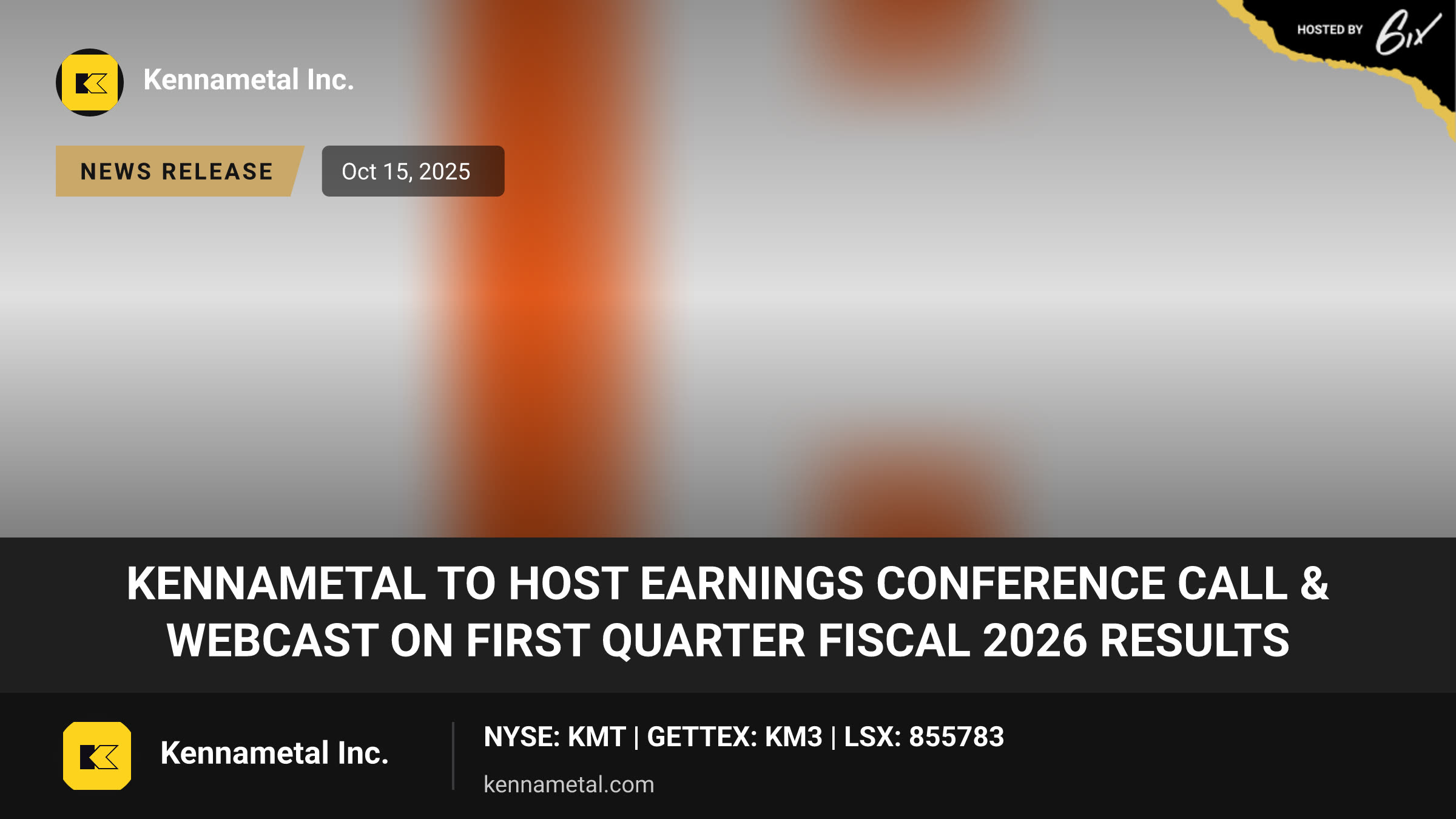 HOSTED BY 6ix

Kennametal Inc.

NEWS RELEASE

Oct 15, 2025

KENNAMETAL TO HOST EARNINGS CONFERENCE CALL & WEBCAST ON FIRST QUARTER FISCAL 2026 RESULTS

Kennametal Inc.

NYSE: KMT | GETTEX: KM3 | LSX: 855783

kennametal.com